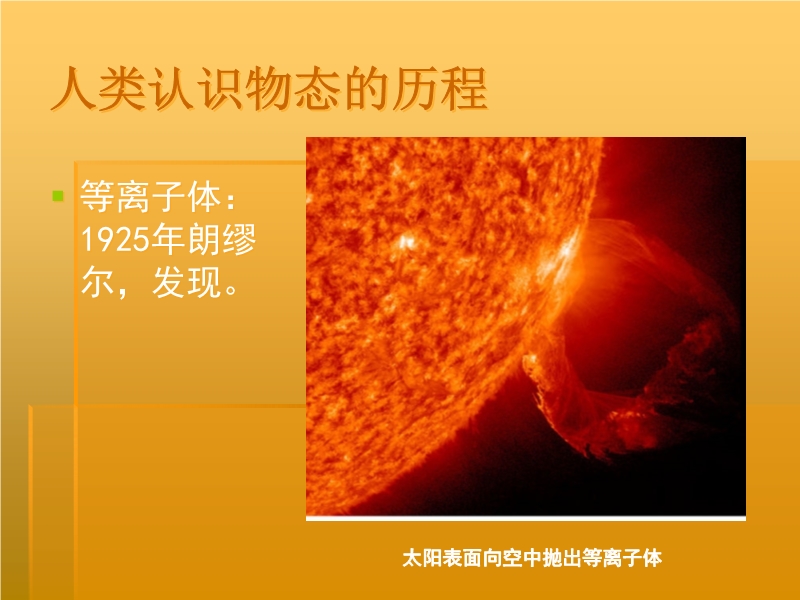 人类认识物态的历程

等离子体：1925年朗缪尔，发现。

太阳表面向空中抛出等离子体